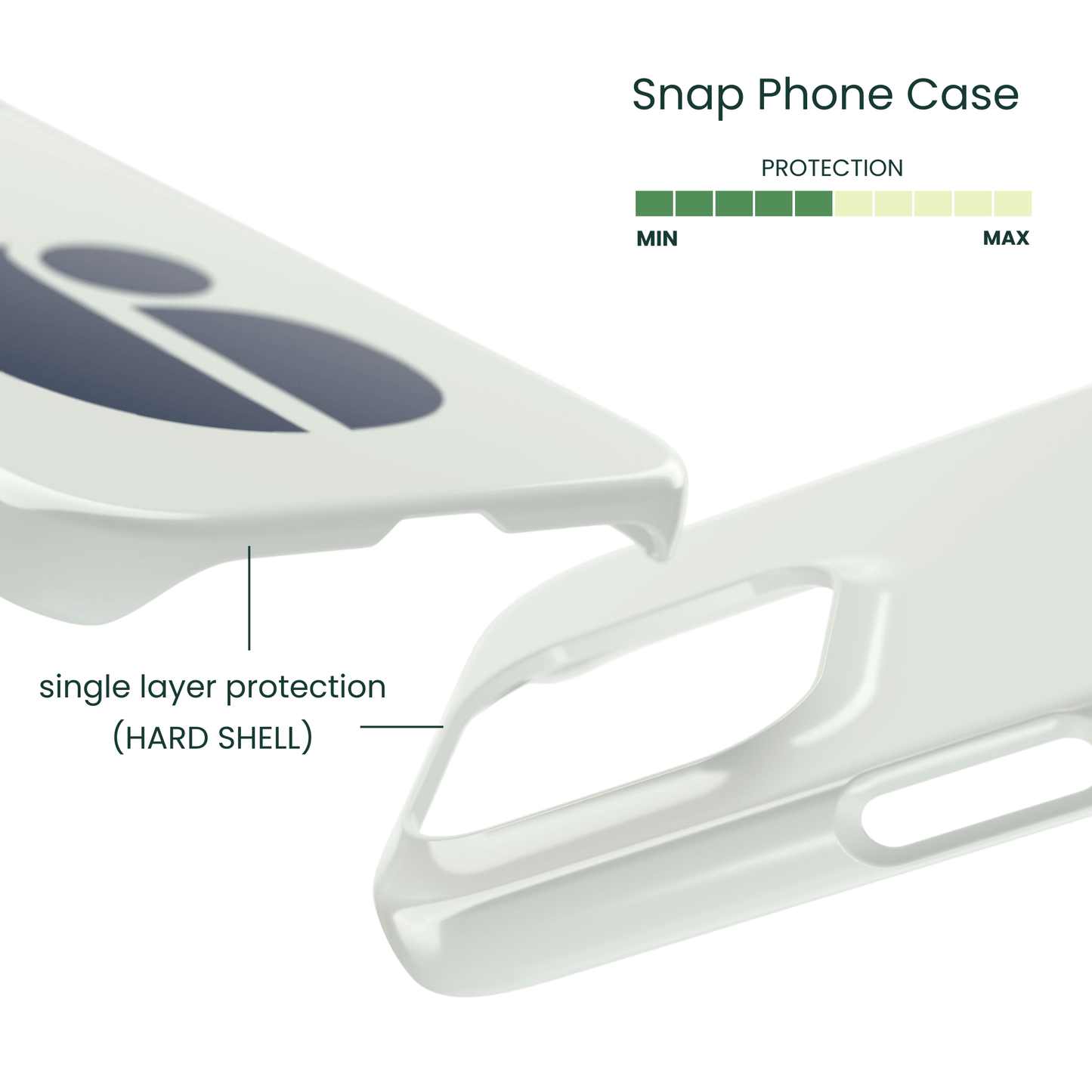 Snap Phone Case

PROTECTION

MIN

MAX

single layer protection
(HARD SHELL)